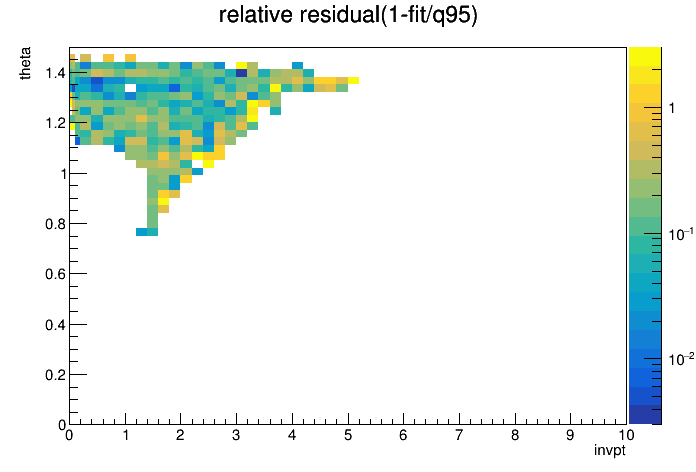 relative residual(1-fit/q95)

theta

1.4
1.2
1
0.8
0.6
0.4
0.2
0

0 1 2 3 4 5 6 7 8 9 10

invpt

1
$10^{-1}$
$10^{-2}$